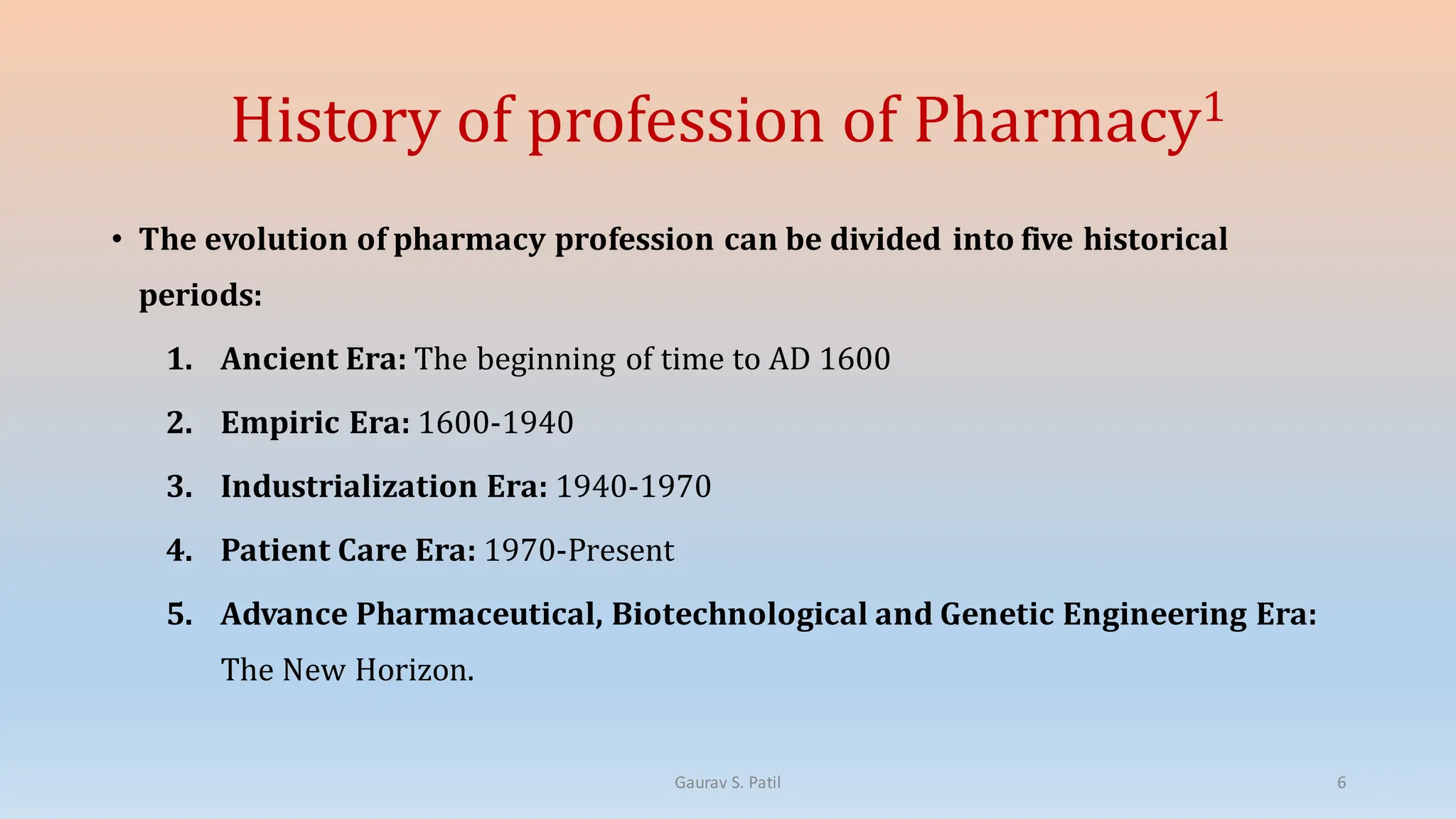 History of profession of Pharmacy$^1$

• The evolution of pharmacy profession can be divided into five historical periods:

1. Ancient Era: The beginning of time to AD 1600
2. Empiric Era: 1600-1940
3. Industrialization Era: 1940-1970
4. Patient Care Era: 1970-Present
5. Advance Pharmaceutical, Biotechnological and Genetic Engineering Era: The New Horizon.

Gaurav S. Patil

6